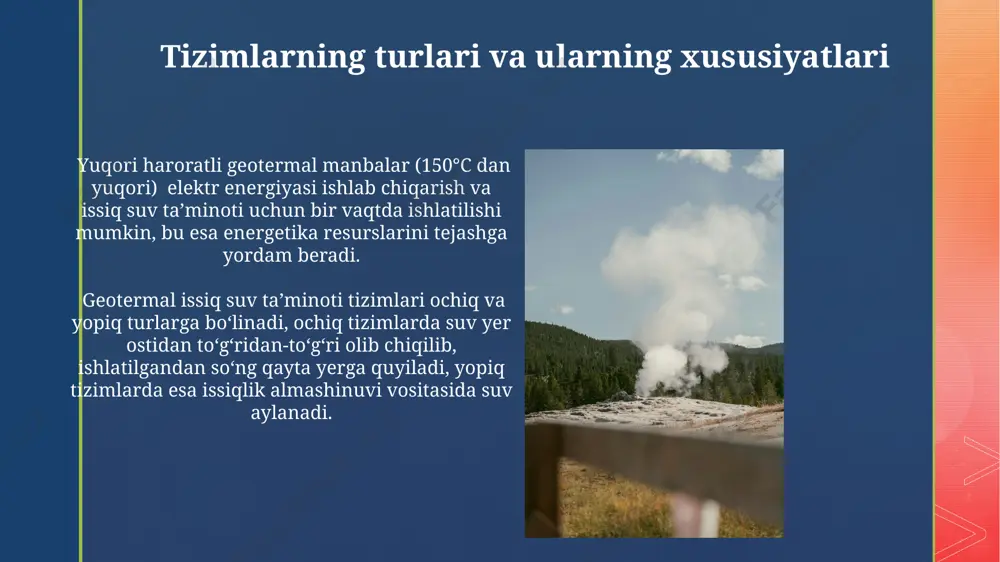 Tizimlarning turlari va ularning xususiyatlari

Yuqori haroratli geotermal manbalar (150°C dan yuqori) elektr energiyasi ishlab chiqarish va issiq suv ta’minoti uchun bir vaqtda ishlatilishi mumkin, bu esa energetika resurslarini tejashga yordam beradi.

Geotermal issiq suv ta’minoti tizimlari ochiq va yopiq turlarga bo‘linadi, ochiq tizimlarda suv yer ostidan to‘g‘ridan-to‘g‘ri olib chiqilib, ishlatilgandan so‘ng qayta yerga quyiladi, yopiq tizimlarda esa issiqlik almashinuvi vositasida suv aylanadi.